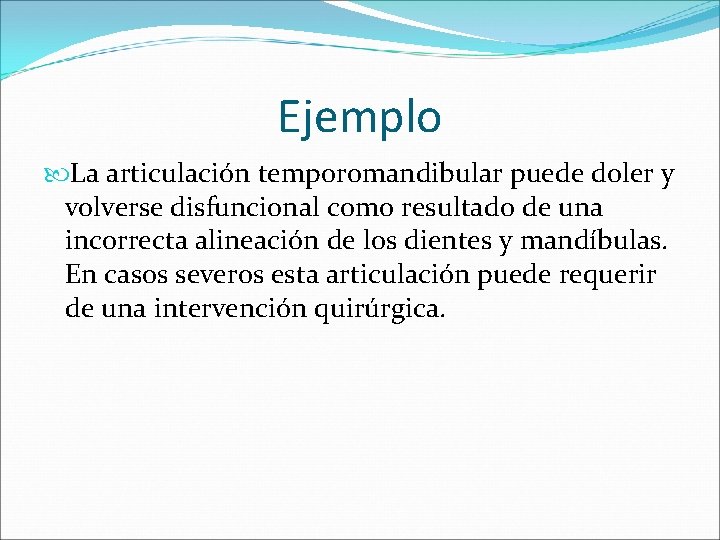 Ejemplo

La articulación temporomandibular puede doler y volverse disfuncional como resultado de una incorrecta alineación de los dientes y mandíbulas. En casos severos esta articulación puede requerir de una intervención quirúrgica.